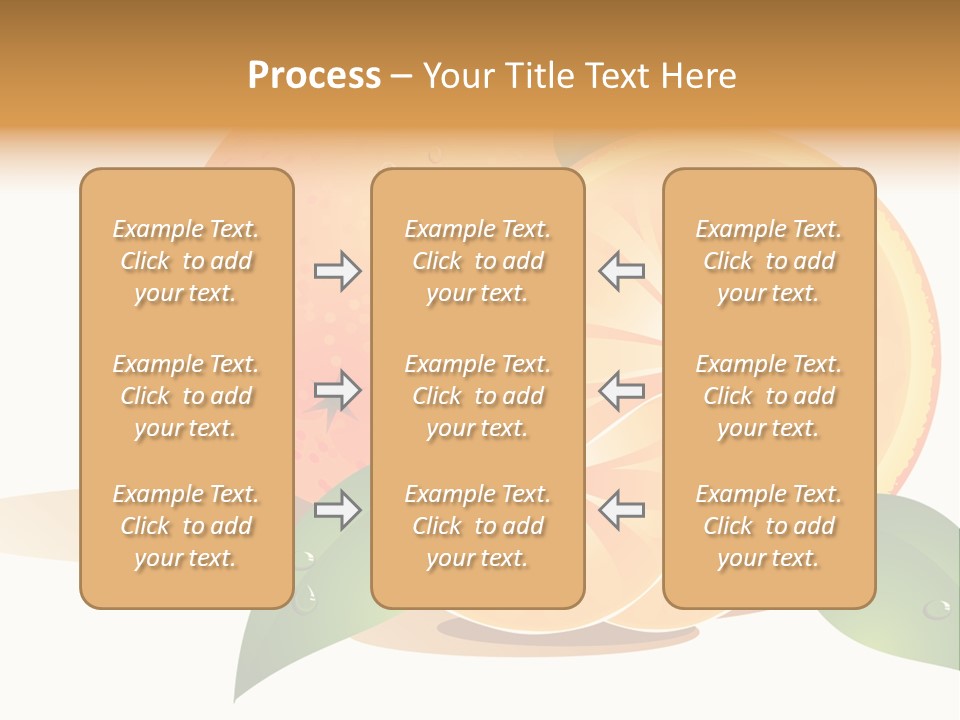 Process – Your Title Text Here

Example Text. Click to add your text.

Example Text. Click to add your text.

Example Text. Click to add your text.

Example Text. Click to add your text.

Example Text. Click to add your text.

Example Text. Click to add your text.

Example Text. Click to add your text.

Example Text. Click to add your text.

Example Text. Click to add your text.